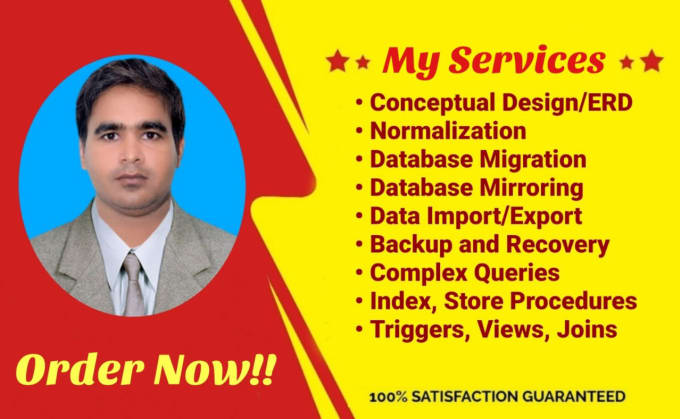 My Services

• Conceptual Design/ERD
• Normalization
• Database Migration
• Database Mirroring
• Data Import/Export
• Backup and Recovery
• Complex Queries
• Index, Store Procedures
• Triggers, Views, Joins

Order Now!!

100% SATISFACTION GUARANTEED